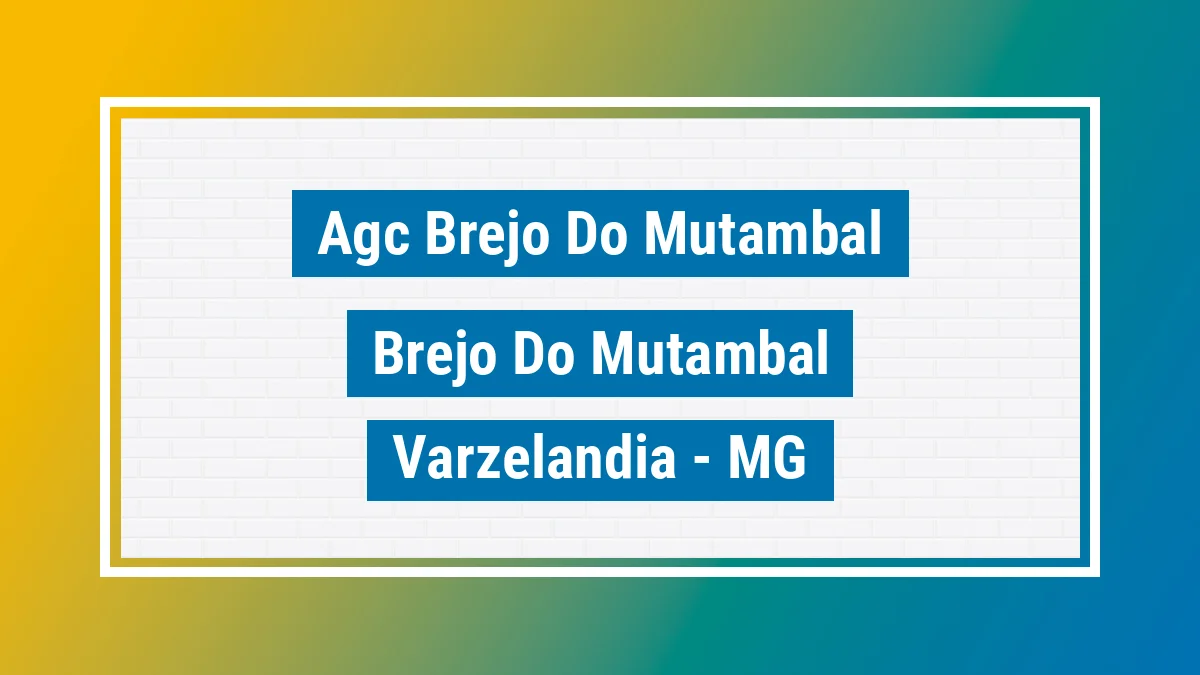 Agc Brejo Do Mutambal

Brejo Do Mutambal

Varzelandia - MG